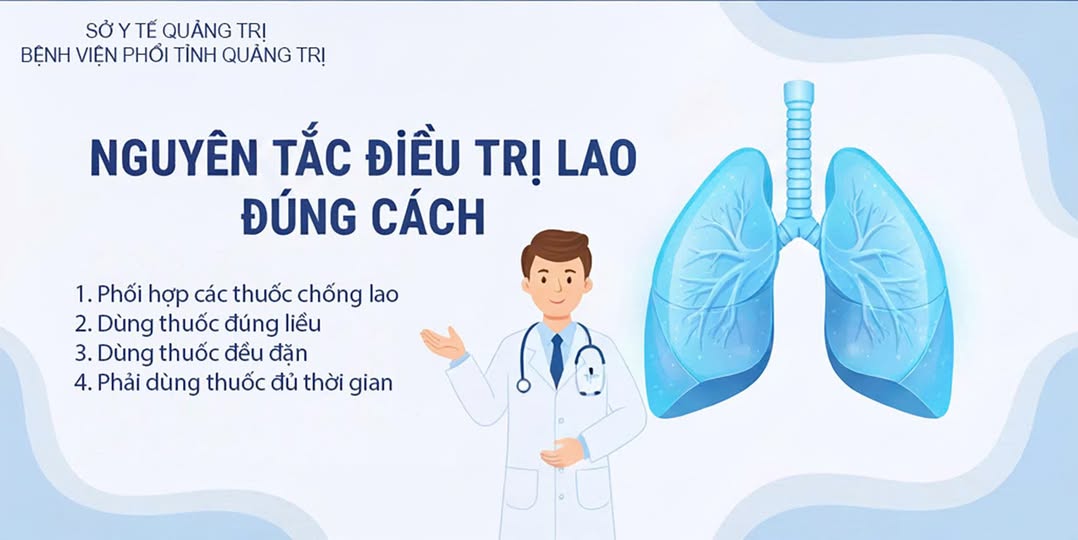 SỞ Y TẾ QUẢNG TRỊ
BỆNH VIỆN PHỔI TỈNH QUẢNG TRỊ

NGUYÊN TẮC ĐIỀU TRỊ LAO ĐÚNG CÁCH

1. Phối hợp các thuốc chống lao
2. Dùng thuốc đúng liều
3. Dùng thuốc đều đặn
4. Phải dùng thuốc đủ thời gian